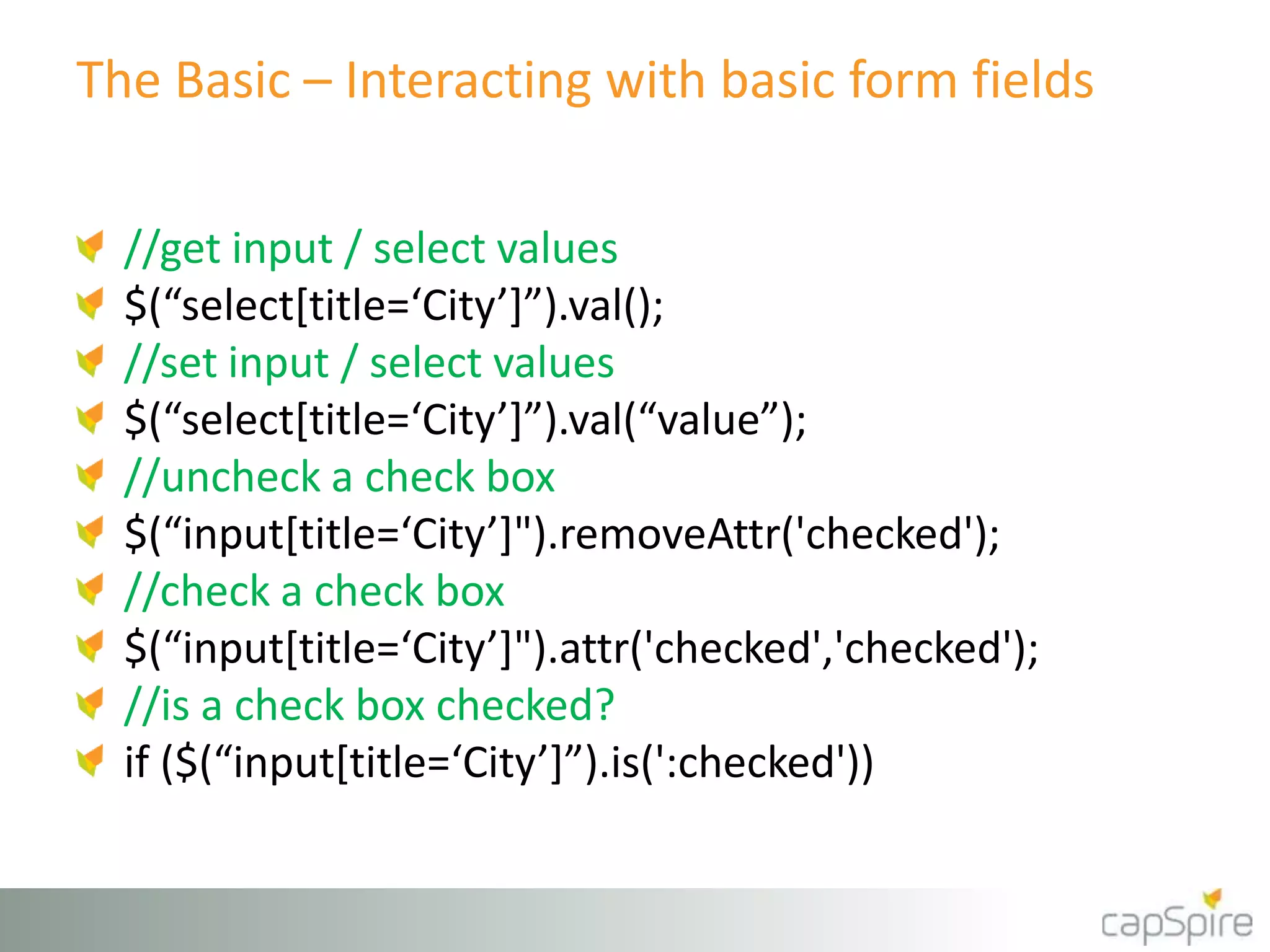 The Basic – Interacting with basic form fields

//get input / select values
$(“select[title=‘City’]”).val();
//set input / select values
$(“select[title=‘City’]”).val(“value”);
//uncheck a check box
$(“input[title=‘City’]").removeAttr('checked');
//check a check box
$(“input[title=‘City’]").attr('checked','checked');
//is a check box checked?
if ($(“input[title=‘City’]”).is(':checked'))

capSpire